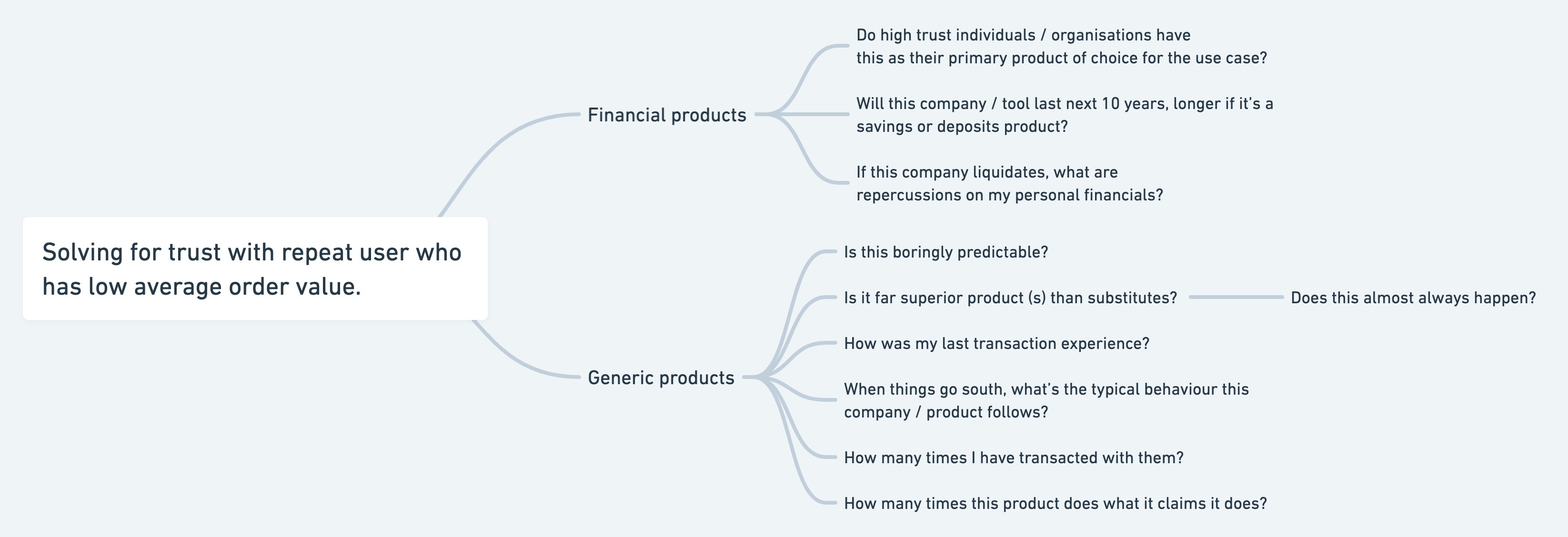 Solving for trust with repeat user who has low average order value.

Financial products

Do high trust individuals / organisations have this as their primary product of choice for the use case?

Will this company / tool last next 10 years, longer if it's a savings or deposits product?

If this company liquidates, what are repercussions on my personal financials?

Generic products

Is this boringly predictable?

Is it far superior product (s) than substitutes?

Does this almost always happen?

How was my last transaction experience?

When things go south, what's the typical behaviour this company / product follows?

How many times I have transacted with them?

How many times this product does what it claims it does?